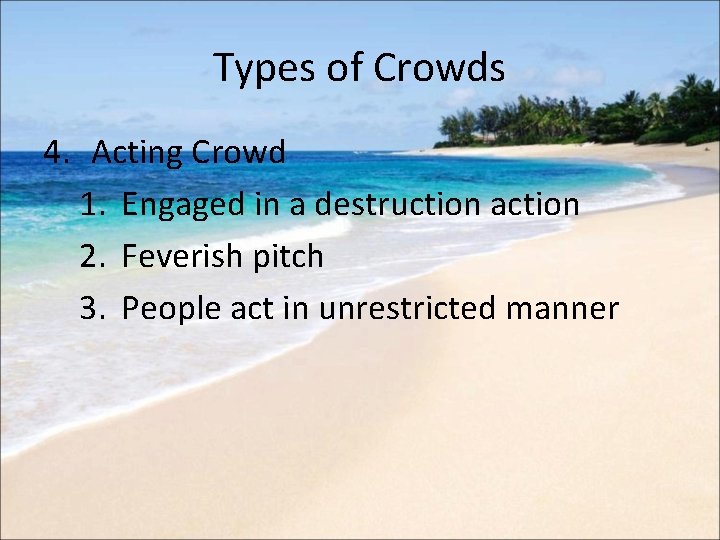 Types of Crowds

4. Acting Crowd

1. Engaged in a destruction action
2. Feverish pitch
3. People act in unrestricted manner